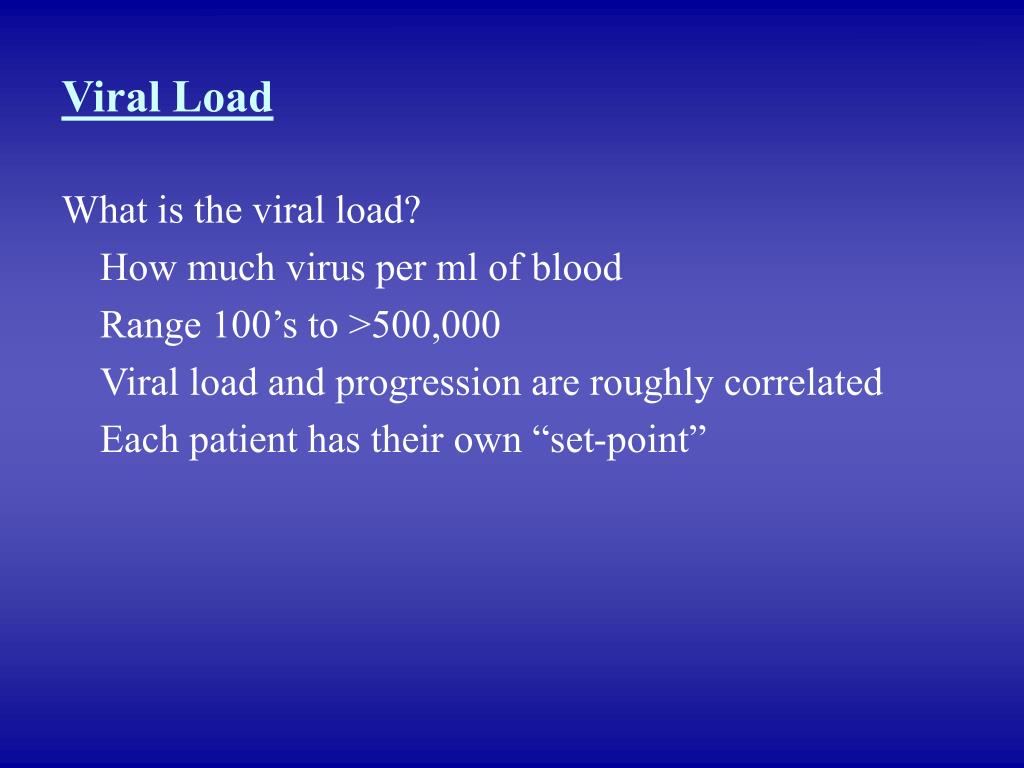 Viral Load

What is the viral load?

How much virus per ml of blood

Range 100’s to >500,000

Viral load and progression are roughly correlated

Each patient has their own “set-point”